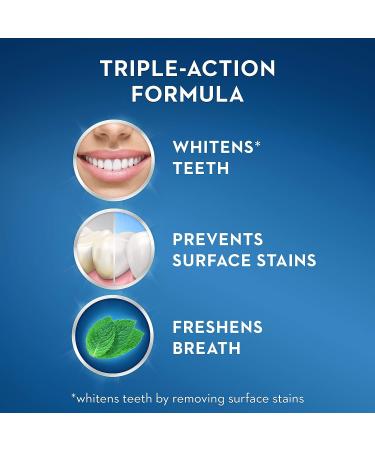 TRIPLE-ACTION FORMULA

WHITENS* TEETH

PREVENTS SURFACE STAINS

FRESHENS BREATH

*whitens teeth by removing surface stains